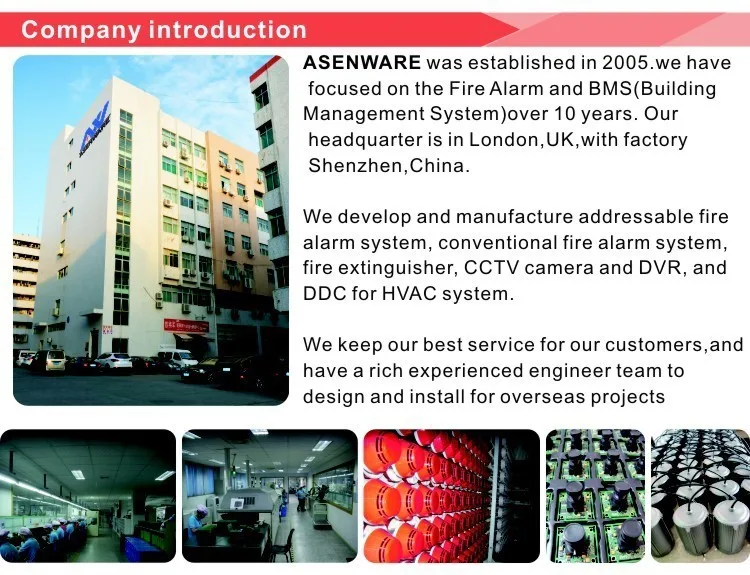 Company introduction

ASENWARE was established in 2005.we have focused on the Fire Alarm and BMS(Building Management System)over 10 years. Our headquarter is in London,UK,with factory Shenzhen,China.

We develop and manufacture addressable fire alarm system, conventional fire alarm system, fire extinguisher, CCTV camera and DVR, and DDC for HVAC system.

We keep our best service for our customers,and have a rich experienced engineer team to design and install for overseas projects